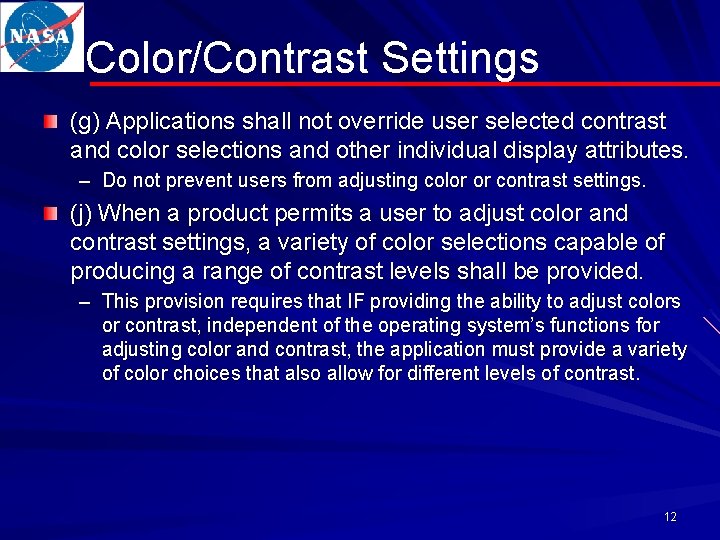 NASA

Color/Contrast Settings

(g) Applications shall not override user selected contrast and color selections and other individual display attributes.

– Do not prevent users from adjusting color or contrast settings.

(j) When a product permits a user to adjust color and contrast settings, a variety of color selections capable of producing a range of contrast levels shall be provided.

– This provision requires that IF providing the ability to adjust colors or contrast, independent of the operating system's functions for adjusting color and contrast, the application must provide a variety of color choices that also allow for different levels of contrast.

12